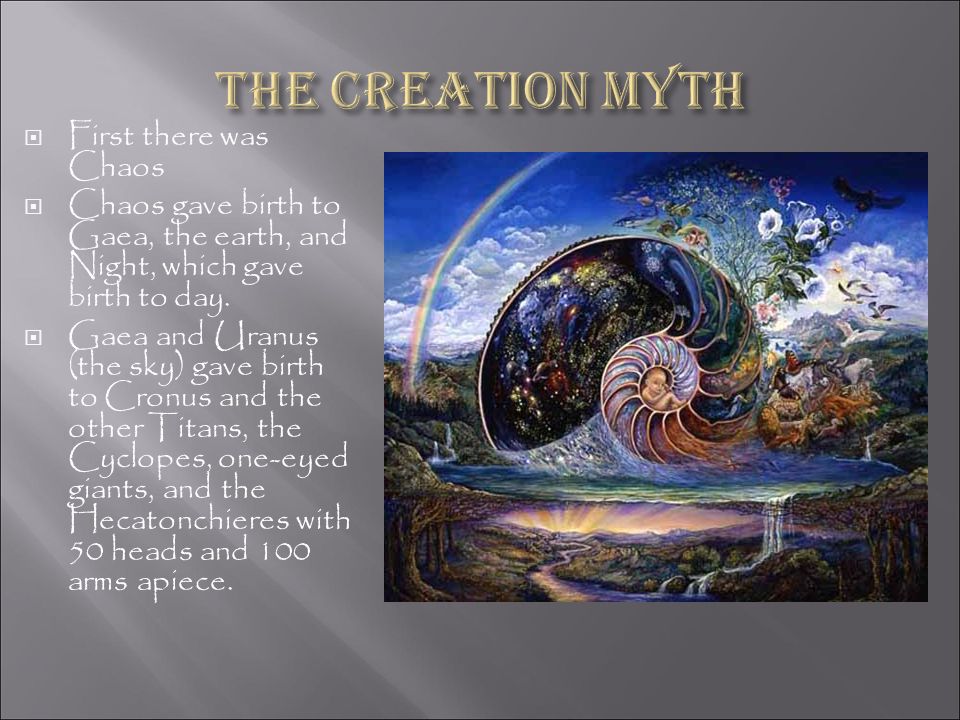 THE CREATION MYTH

First there was Chaos

Chaos gave birth to Gaea, the earth, and Night, which gave birth to day.

Gaea and Uranus (the sky) gave birth to Cronus and the other Titans, the Cyclopes, one-eyed giants, and the Hecatonchieres with 50 heads and 100 arms apiece.